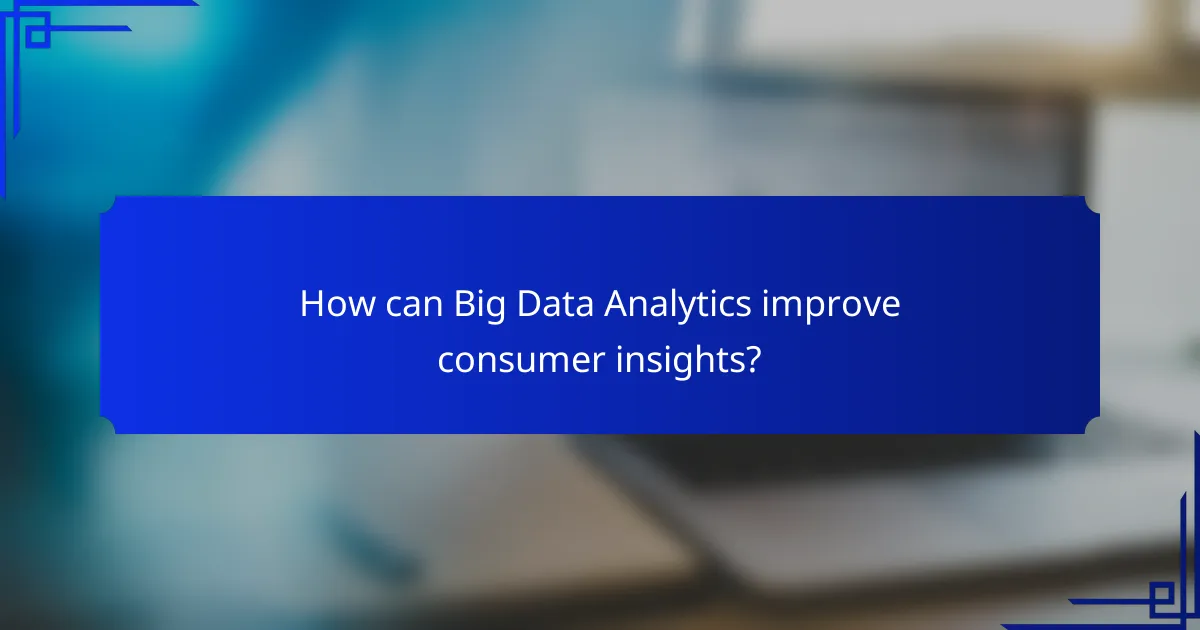 How can Big Data Analytics improve consumer insights?